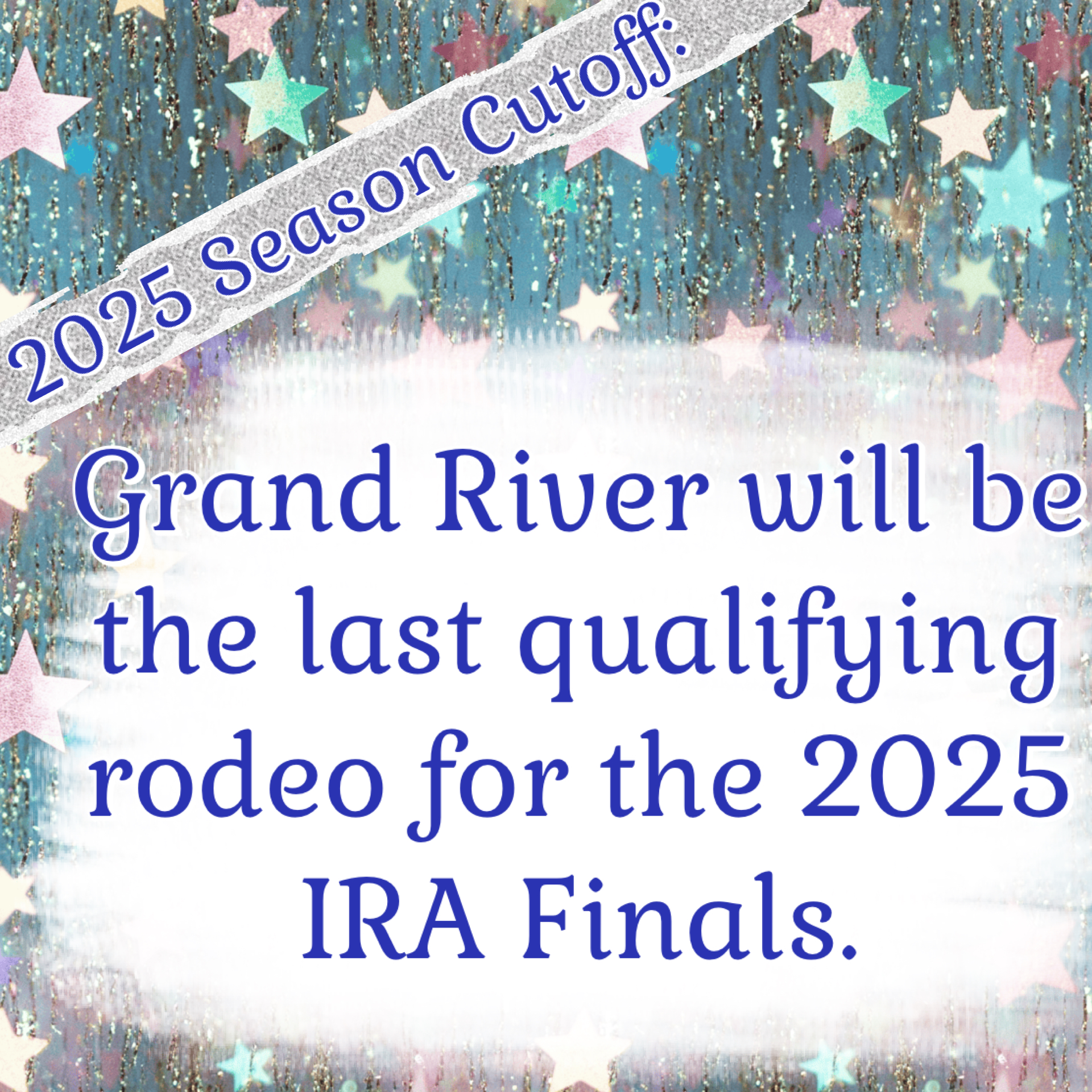 2025 Season Cutoff:

Grand River will be the last qualifying rodeo for the 2025 IRA Finals.